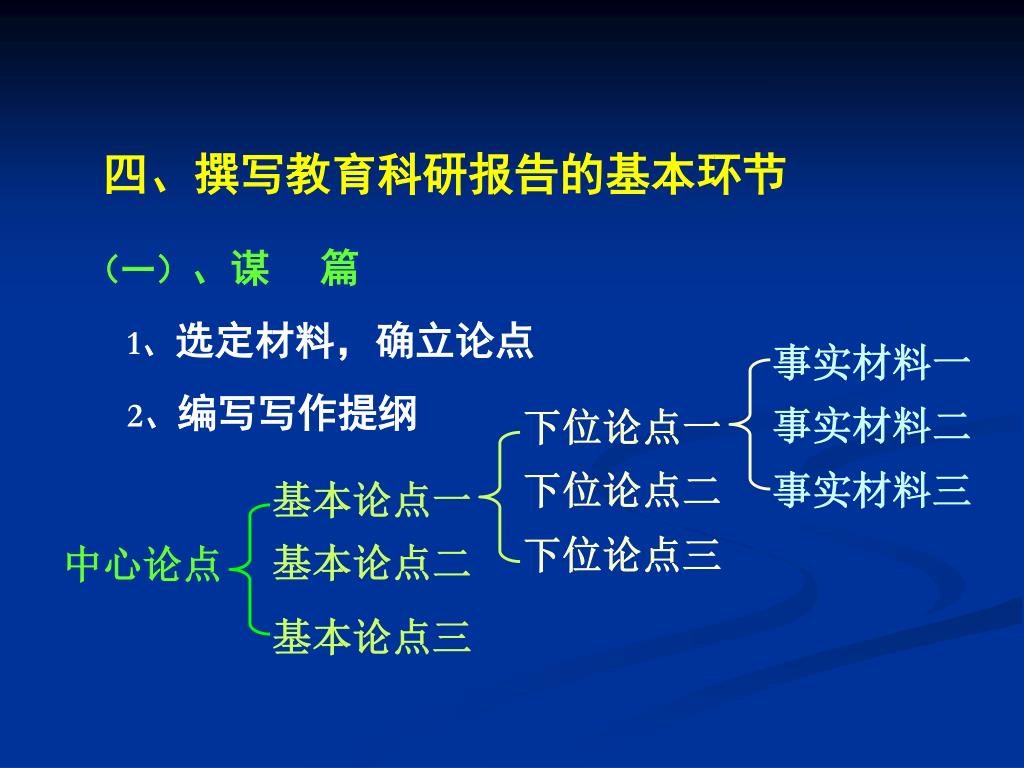 四、撰写教育科研报告的基本环节

（一）、谋　篇

1、选定材料，确立论点

2、编写写作提纲

中心论点

基本论点一

基本论点二

基本论点三

下位论点一

下位论点二

下位论点三

事实材料一

事实材料二

事实材料三